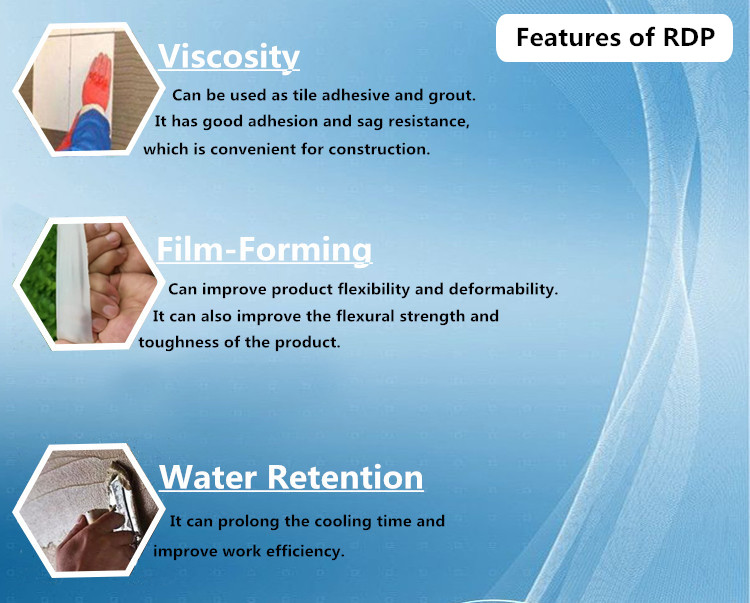 Features of RDP

Viscosity

Can be used as tile adhesive and grout. It has good adhesion and sag resistance, which is convenient for construction.

Film-Forming

Can improve product flexibility and deformability. It can also improve the flexural strength and toughness of the product.

Water Retention

It can prolong the cooling time and improve work efficiency.